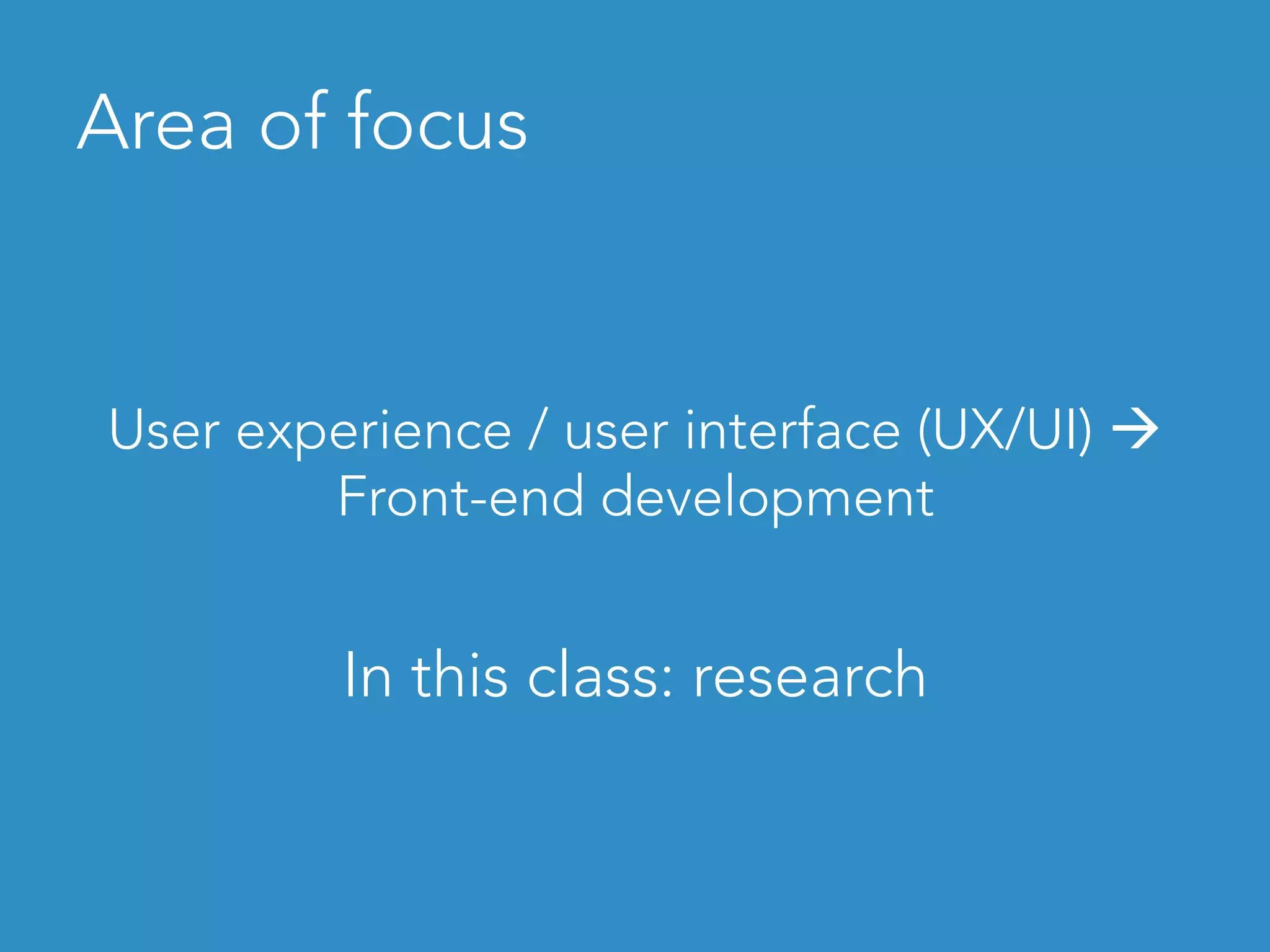 Area of focus

User experience / user interface (UX/UI) → Front-end development

In this class: research